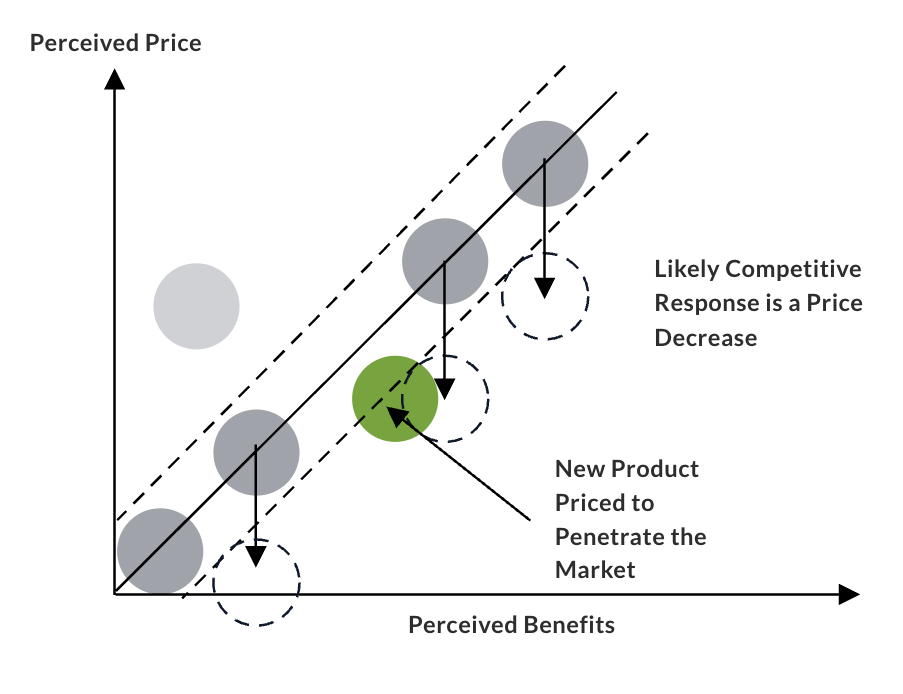 Perceived Price

Likely Competitive Response is a Price Decrease

New Product Priced to Penetrate the Market

Perceived Benefits